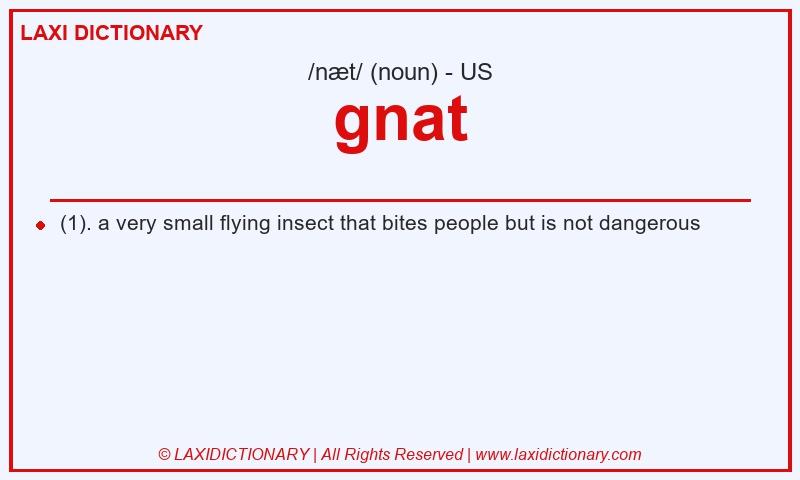 LAXI DICTIONARY

/næt/ (noun) - US

gnat

(1). a very small flying insect that bites people but is not dangerous

© LAXIDICTIONARY | All Rights Reserved | www.laxidictionary.com